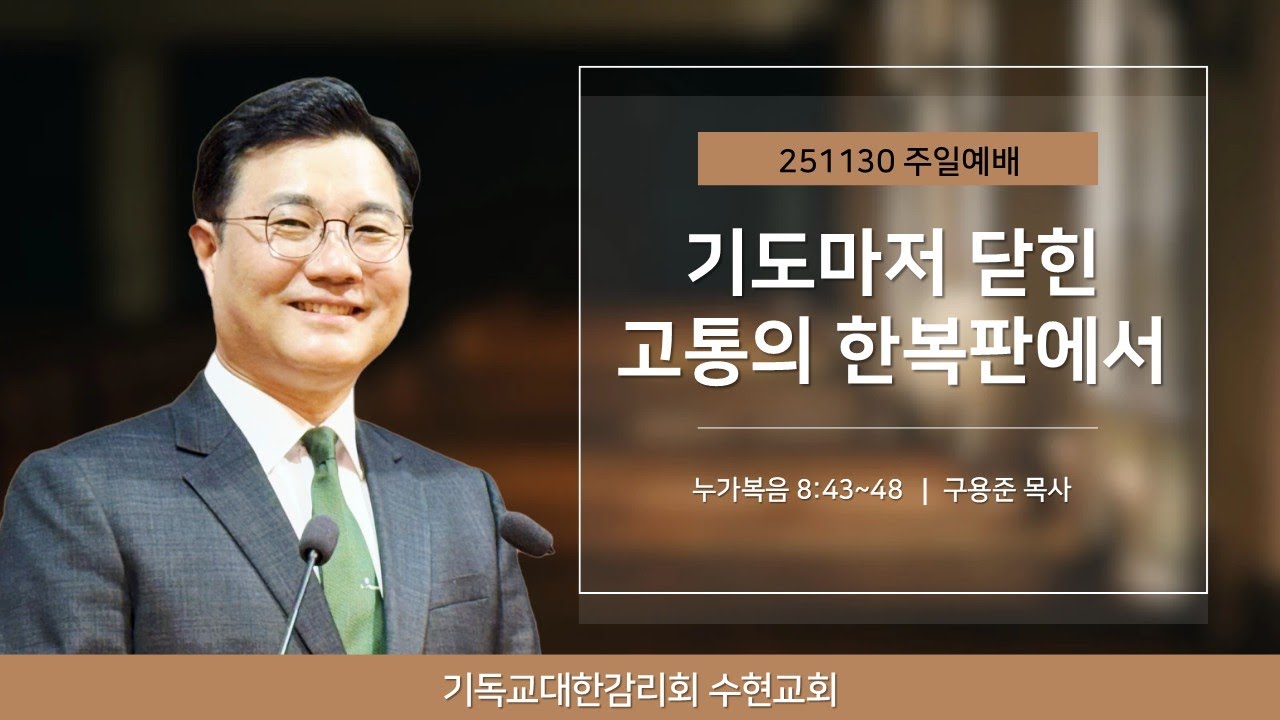 251130 주일예배

기도마저 닫힌
고통의 한복판에서

누가복음 8:43~48 | 구용준 목사

기독교대한감리회 수현교회